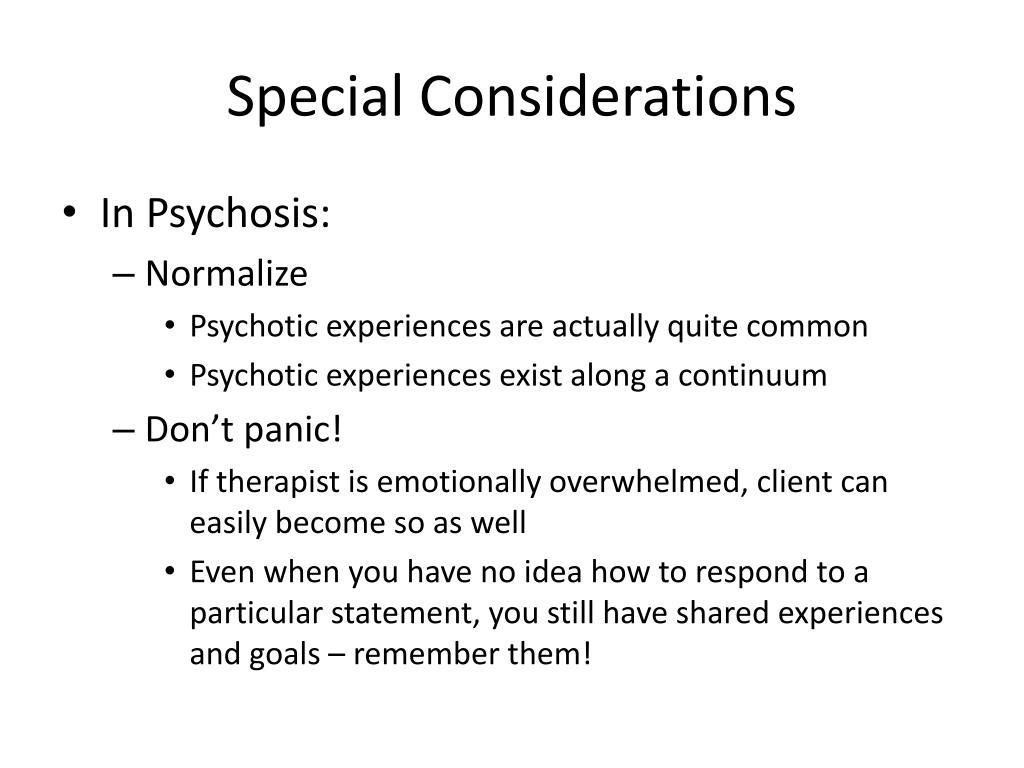 Special Considerations

• In Psychosis:
– Normalize
• Psychotic experiences are actually quite common
• Psychotic experiences exist along a continuum
– Don’t panic!
• If therapist is emotionally overwhelmed, client can easily become so as well
• Even when you have no idea how to respond to a particular statement, you still have shared experiences and goals – remember them!